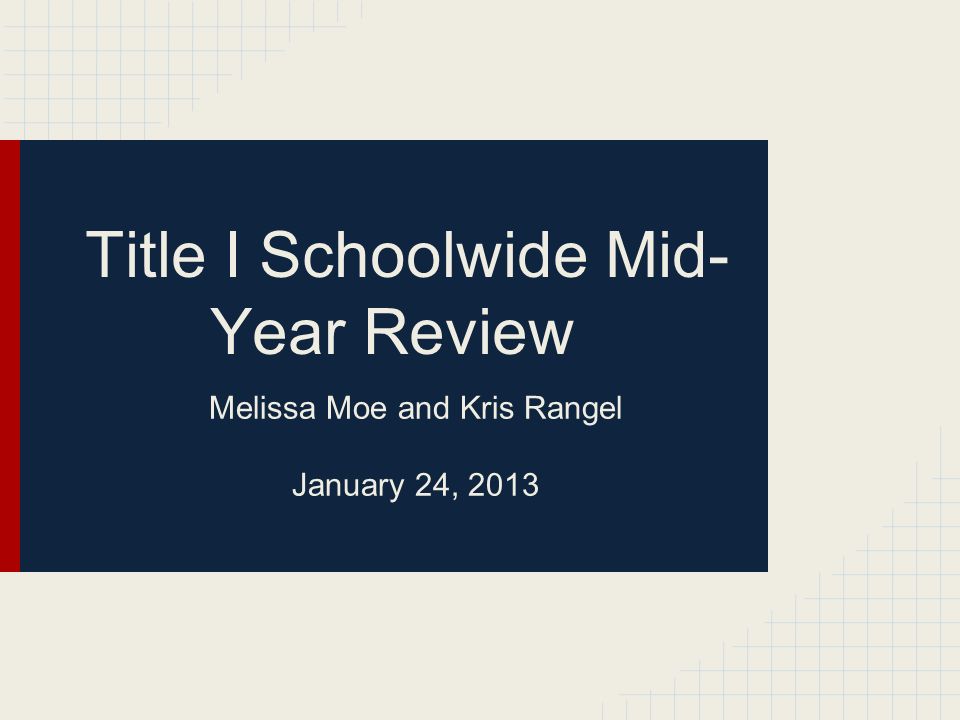 Title I Schoolwide Mid-Year Review

Melissa Moe and Kris Rangel

January 24, 2013